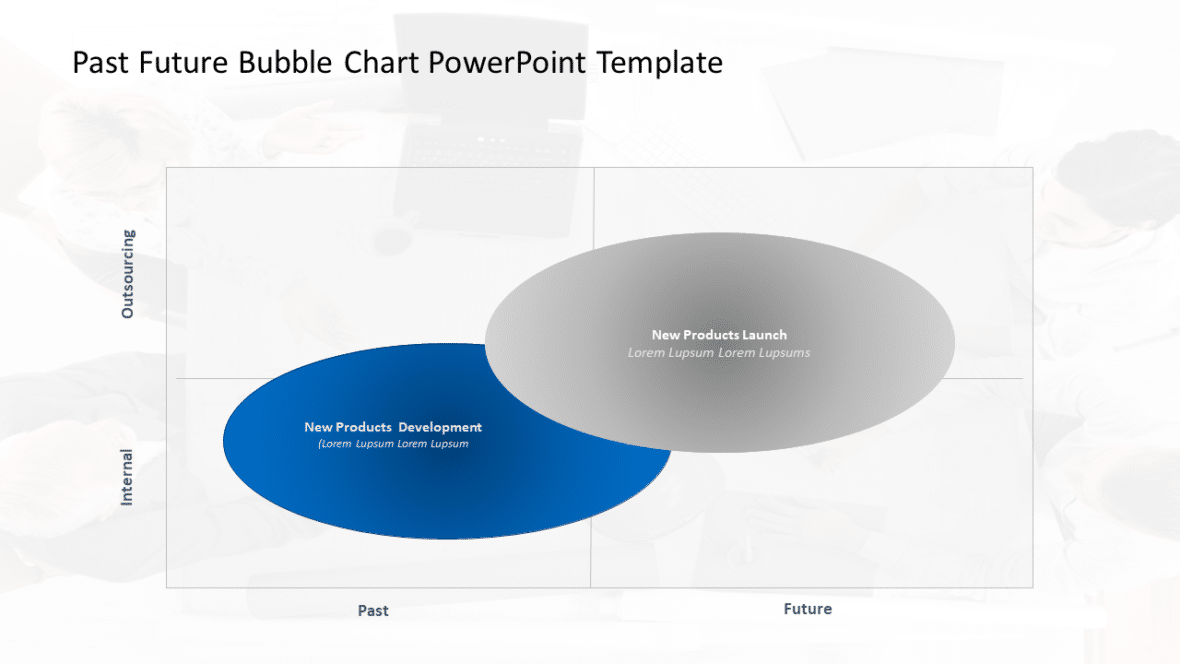 Past Future Bubble Chart PowerPoint Template

Outsourcing

Internal

New Products Launch
Lorem Lupsum Lorem Lupsums

New Products Development
(Lorem Lupsum Lorem Lupsum

Past

Future